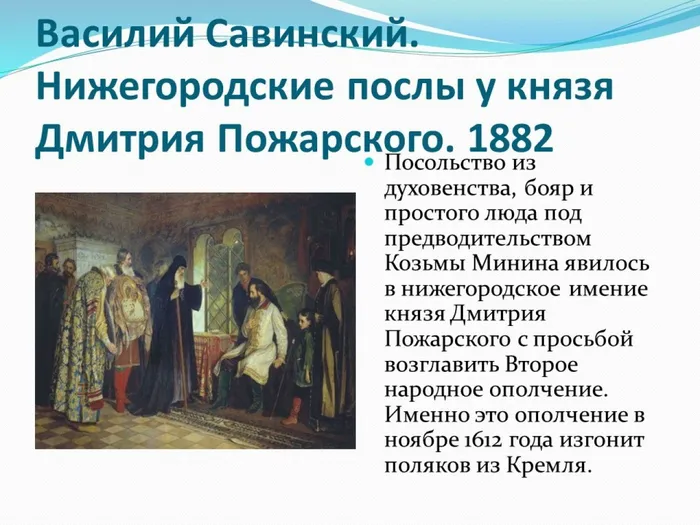 Василий Савинский. Нижегородские послы у князя Дмитрия Пожарского. 1882

Посольство из духовенства, бояр и простого люда под предводительством Козьмы Минина явилось в нижегородское имение князя Дмитрия Пожарского с просьбой возглавить Второе народное ополчение. Именно это ополчение в ноябре 1612 года изгонит поляков из Кремля.